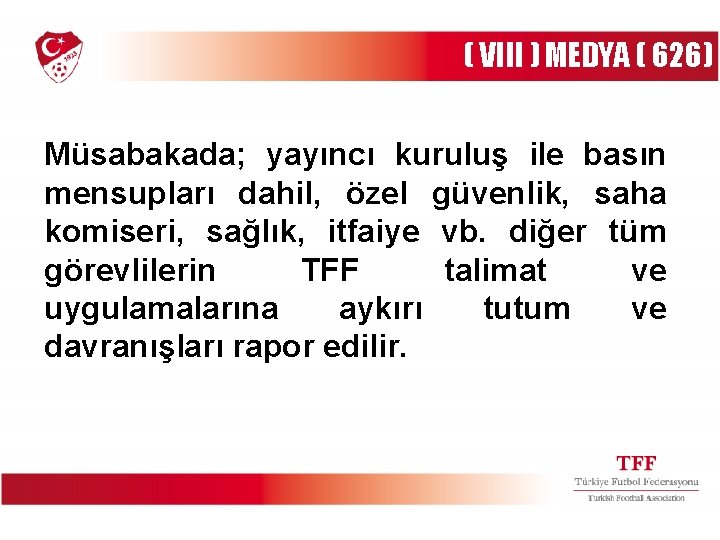 1923

( VIII ) MEDYA ( 626)

Müsabakada; yayıncı kuruluş ile basın mensupları dahil, özel güvenlik, saha komiseri, sağlık, itfaiye vb. diğer tüm görevlilerin TFF talimat ve uygulamalarına aykırı tutum ve davranışları rapor edilir.

TFF
Türkiye Futbol Federasyonu
Turkish Football Association